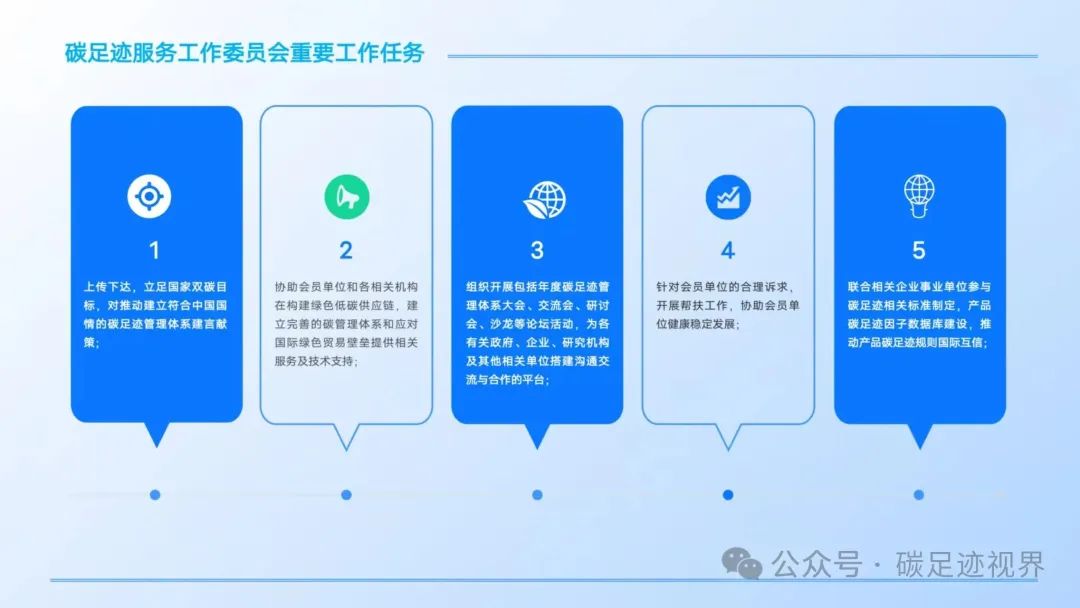 碳足迹服务工作委员会重要工作任务

1

上传下达，立足国家双碳目标，对推动建立符合中国国情的碳足迹管理体系建言献策；

2

协助会员单位和各相关机构在构建绿色低碳供应链，建立完善的碳管理体系和应对国际绿色贸易壁垒提供相关服务及技术支持；

3

组织开展包括年度碳足迹管理体系大会、交流会、研讨会、沙龙等论坛活动，为各有关政府、企业、研究机构及其他相关单位搭建沟通交流与合作的平台；

4

针对会员单位的合理诉求，开展帮扶工作，协助会员单位健康稳定发展；

5

联合相关企业事业单位参与碳足迹相关标准制定，产品碳足迹因子数据库建设，推动产品碳足迹规则国际互信；

公众号 · 碳足迹视界